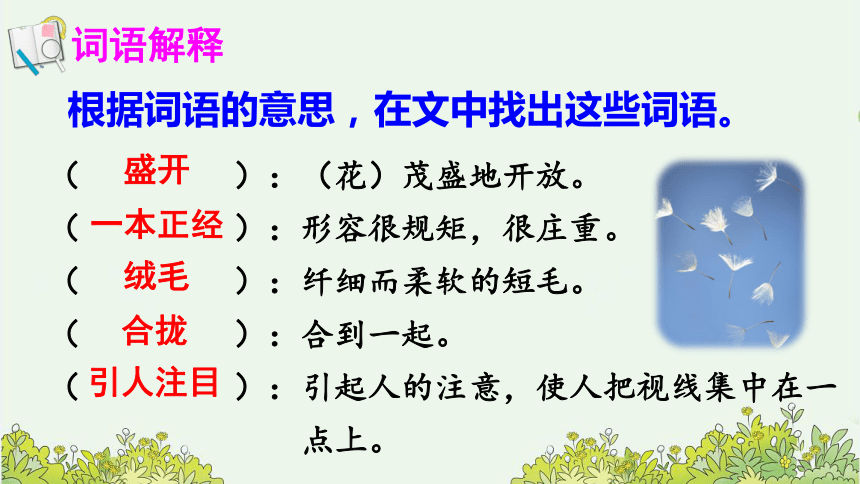 词语解释

根据词语的意思，在文中找出这些词语。

（ 盛开 ）：（花）茂盛地开放。

（ 一本正经 ）：形容很规矩，很庄重。

（ 绒毛 ）：纤细而柔软的短毛。

（ 合拢 ）：合到一起。

（ 引人注目 ）：引起人的注意，使人把视线集中在一点上。